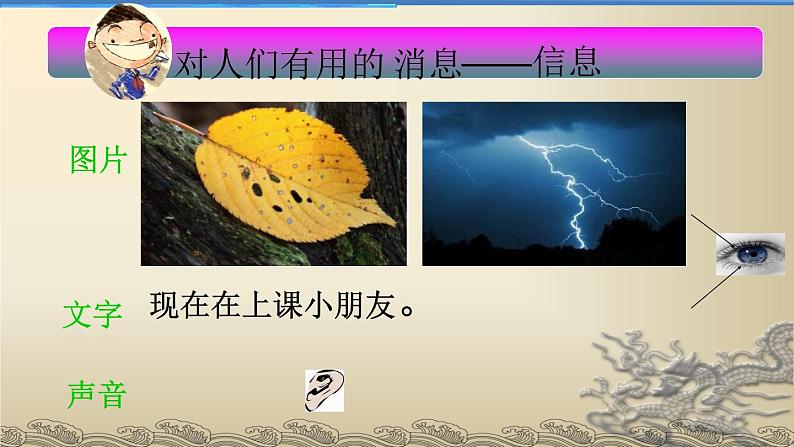 对人们有用的 消息——信息

图片

文字 现在在上课小朋友。

声音